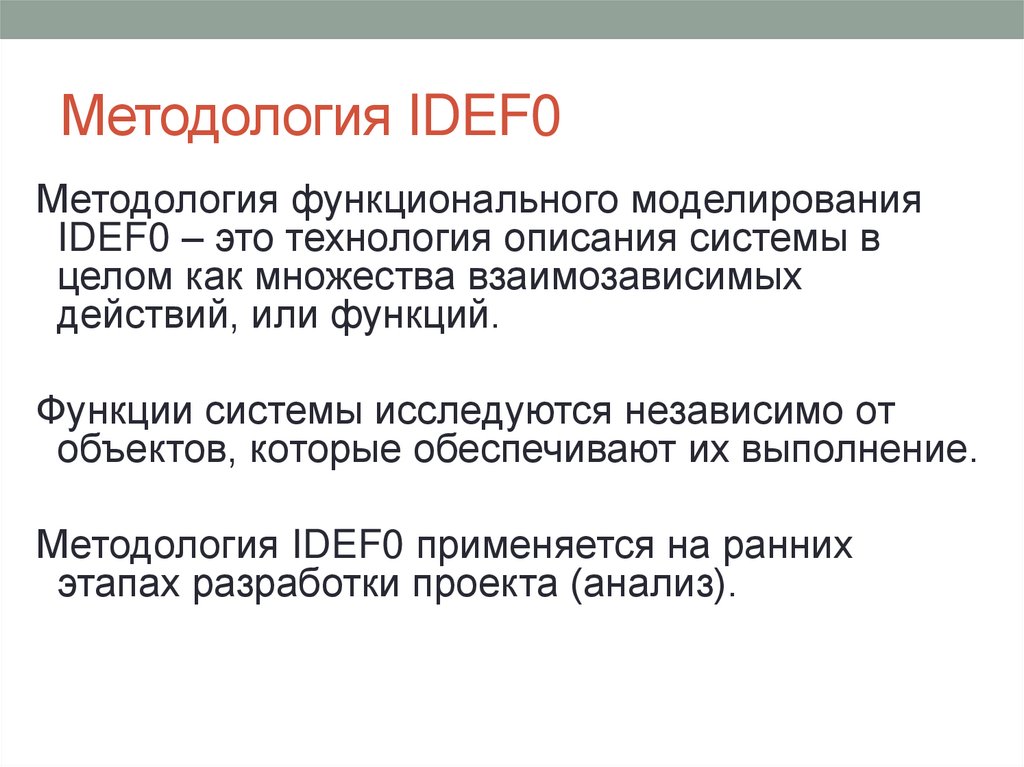 Методология IDEF0

Методология функционального моделирования IDEF0 – это технология описания системы в целом как множества взаимозависимых действий, или функций.

Функции системы исследуются независимо от объектов, которые обеспечивают их выполнение.

Методология IDEF0 применяется на ранних этапах разработки проекта (анализ).